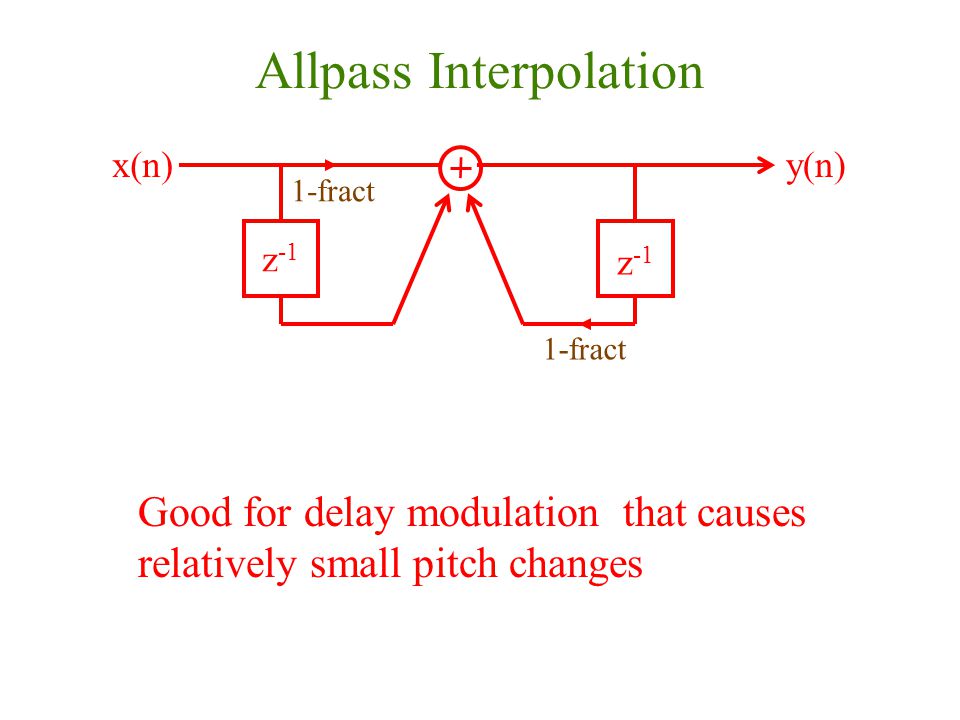 Allpass Interpolation

x(n)

1-fract

+

y(n)

$z^{-1}$

$z^{-1}$

1-fract

Good for delay modulation that causes relatively small pitch changes